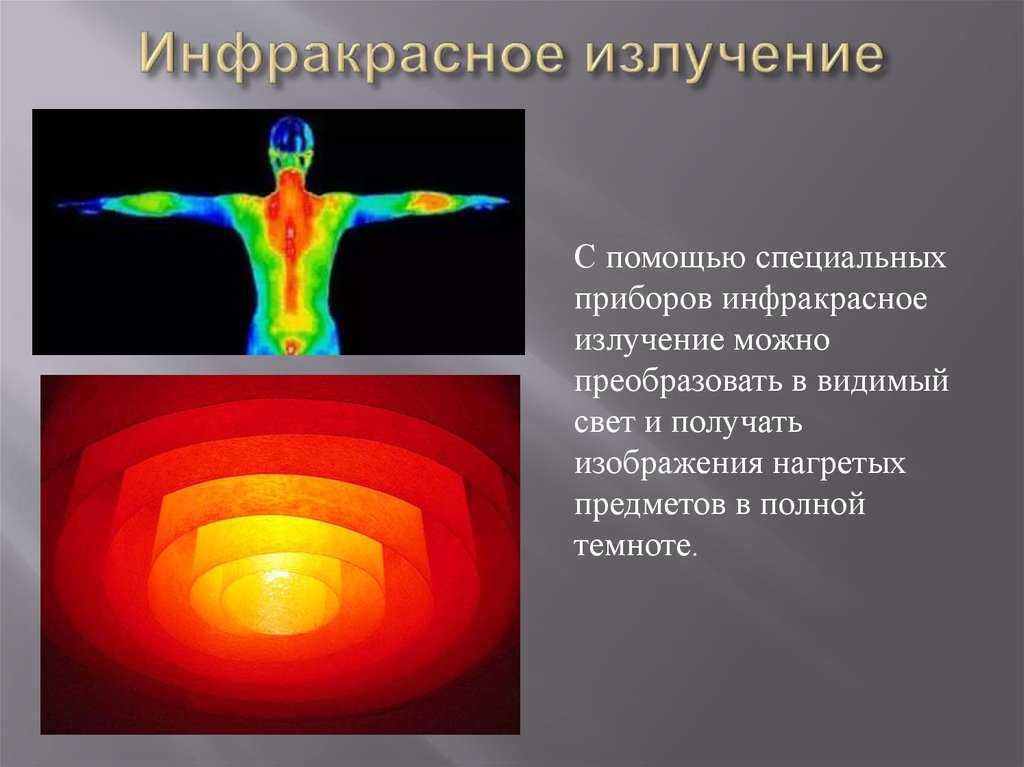 Инфракрасное излучение

С помощью специальных приборов инфракрасное излучение можно преобразовать в видимый свет и получать изображения нагретых предметов в полной темноте.